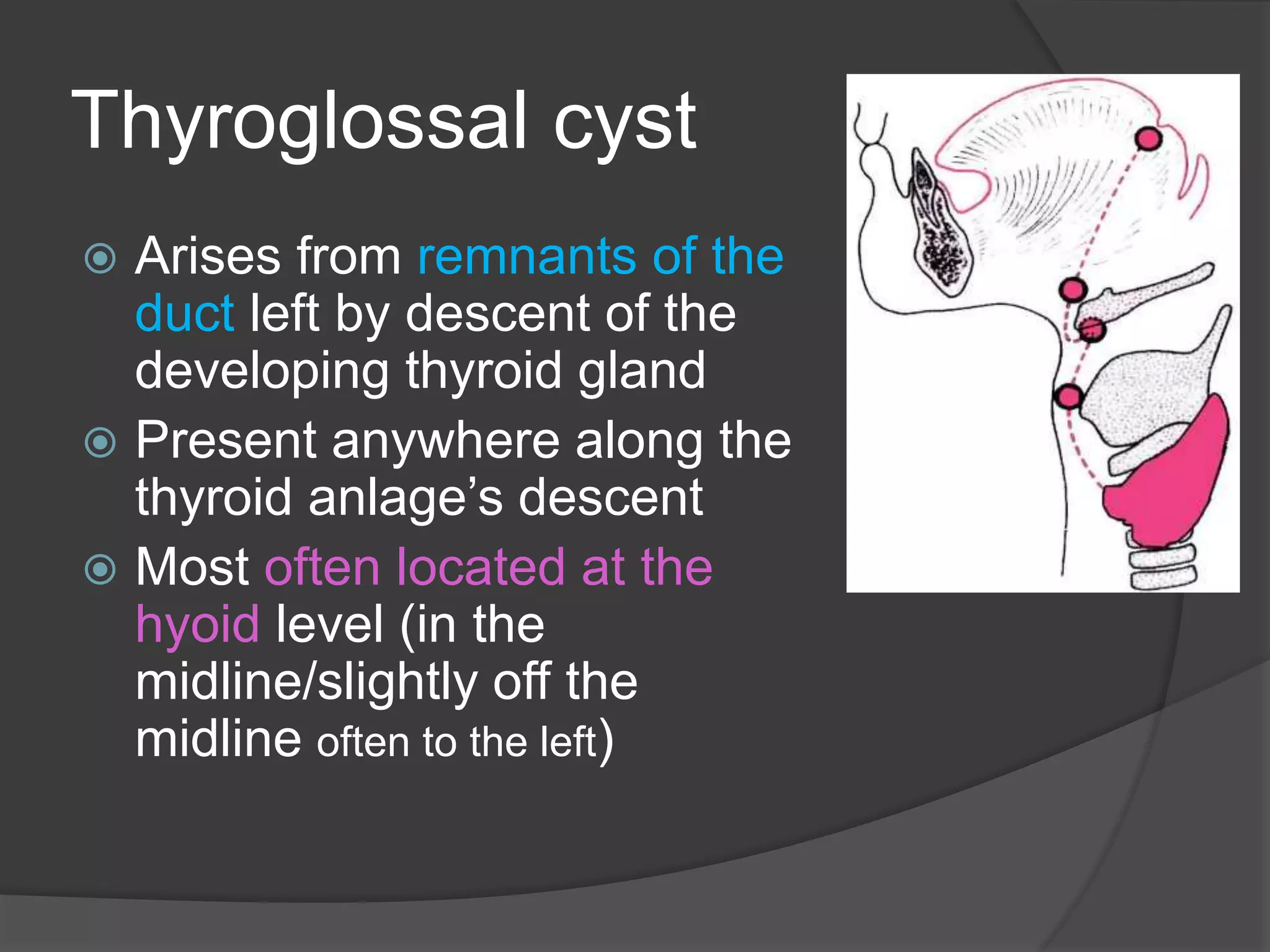 Thyroglossal cyst

Arises from remnants of the duct left by descent of the developing thyroid gland

Present anywhere along the thyroid anlage's descent

Most often located at the hyoid level (in the midline/slightly off the midline often to the left)